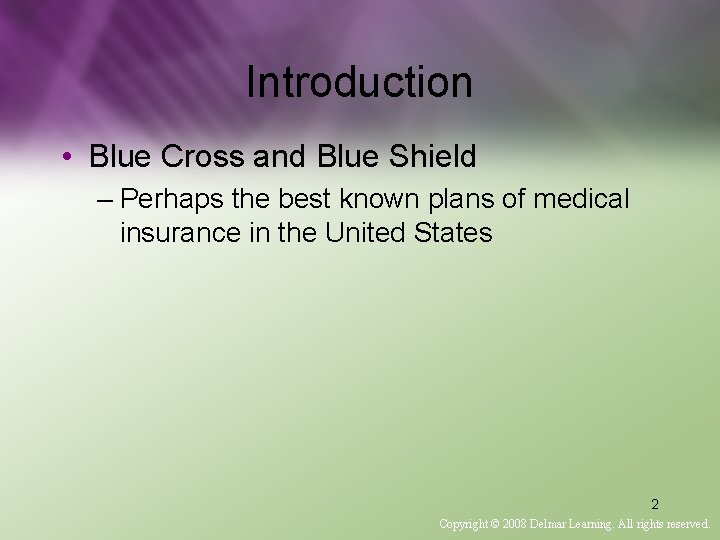 Introduction

• Blue Cross and Blue Shield

– Perhaps the best known plans of medical insurance in the United States

2

Copyright © 2008 Delmar Learning. All rights reserved.